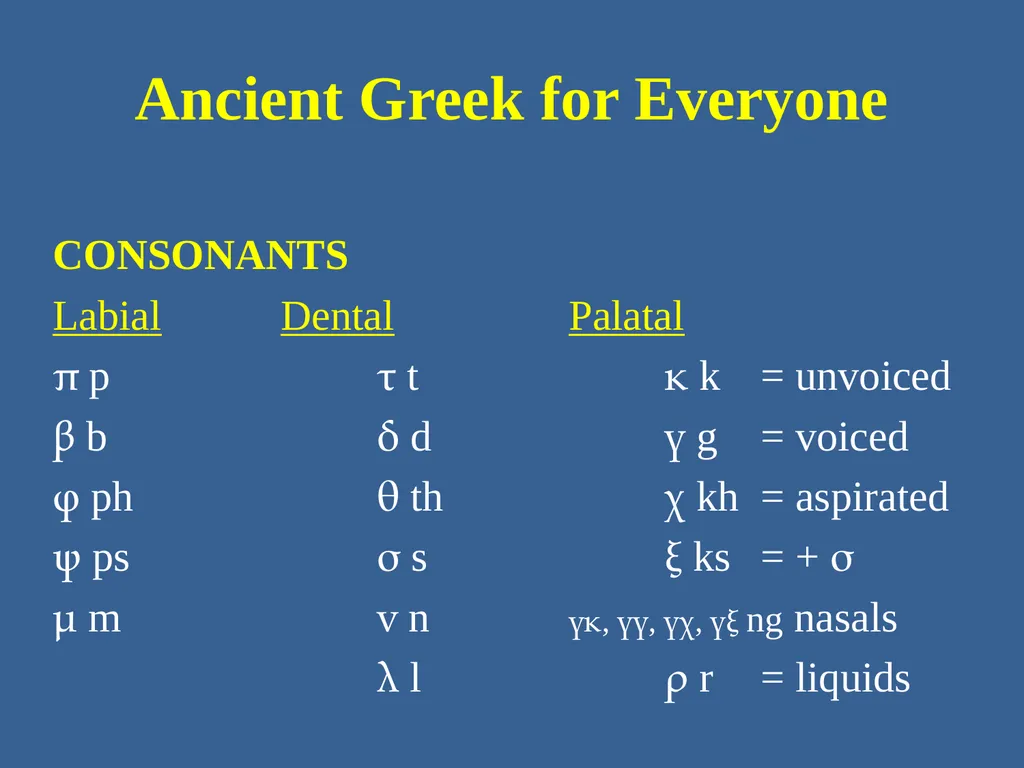 Ancient Greek for Everyone

CONSONANTS

| Labial | Dental | Palatal | |
|---|---|---|---|
| π p | τ t | κ k | = unvoiced |
| β b | δ d | γ g | = voiced |
| φ ph | θ th | χ kh | = aspirated |
| ψ ps | σ s | ξ ks | = + σ |
| μ m | ν n | γκ, γγ, γχ, γξ ng | nasals |
| | λ l | ρ r | = liquids |